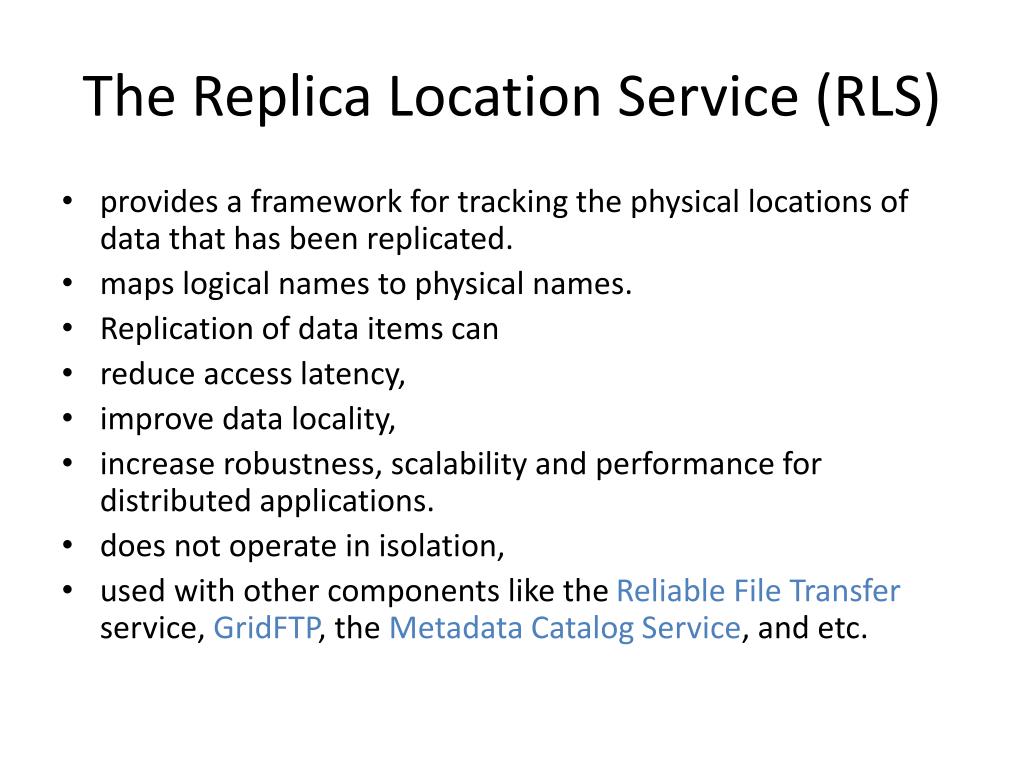 The Replica Location Service (RLS)

• provides a framework for tracking the physical locations of data that has been replicated.
• maps logical names to physical names.
• Replication of data items can
• reduce access latency,
• improve data locality,
• increase robustness, scalability and performance for distributed applications.
• does not operate in isolation,
• used with other components like the Reliable File Transfer service, GridFTP, the Metadata Catalog Service, and etc.